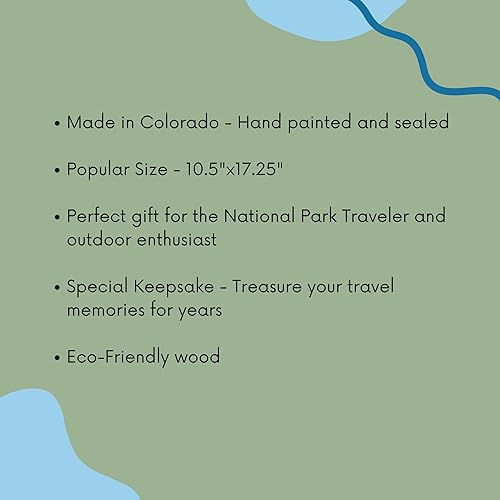 • Made in Colorado - Hand painted and sealed

• Popular Size - 10.5"x17.25"

• Perfect gift for the National Park Traveler and outdoor enthusiast

• Special Keepsake - Treasure your travel memories for years

• Eco-Friendly wood